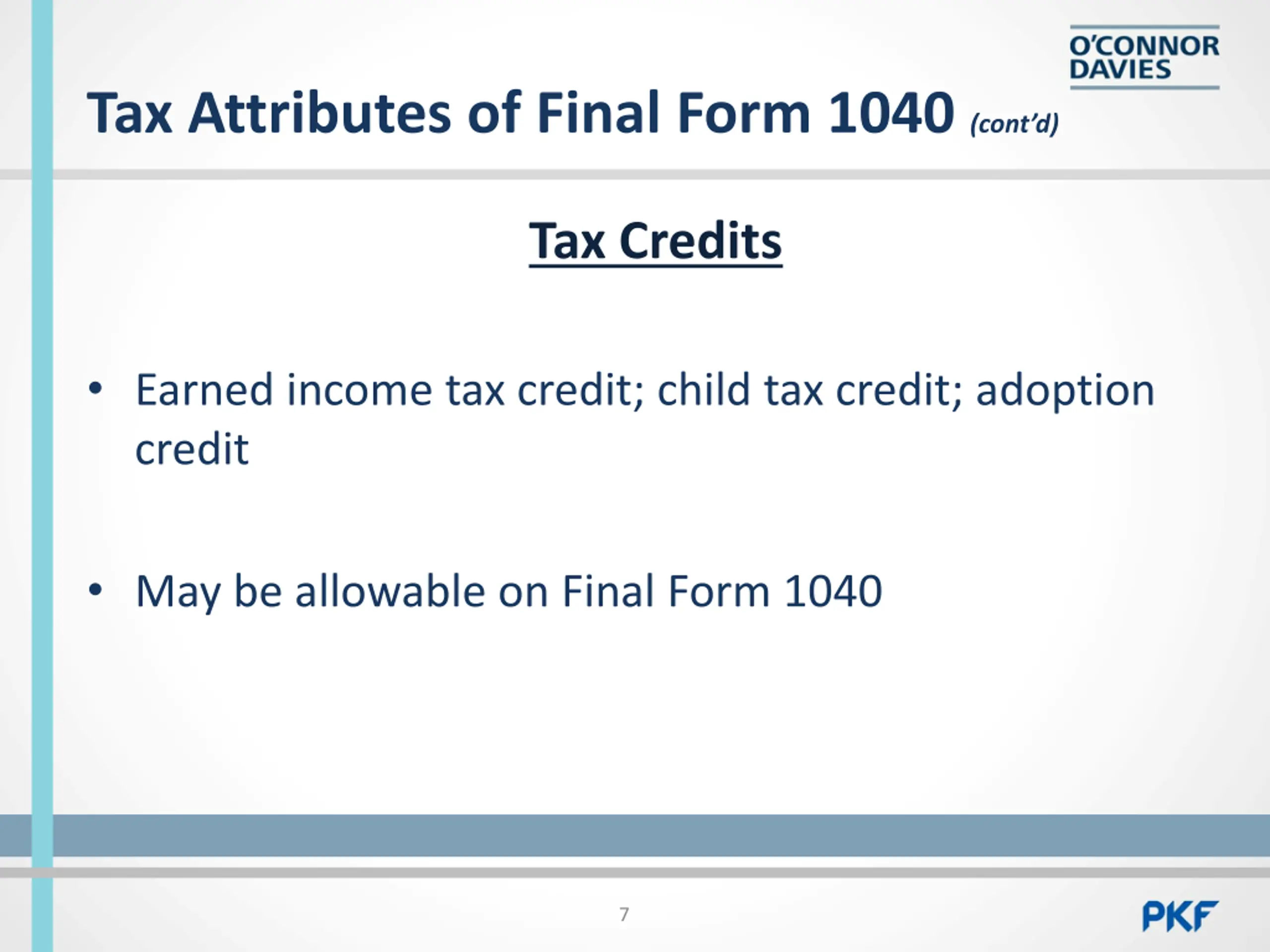 O'CONNOR DAVIES

Tax Attributes of Final Form 1040 (cont'd)

Tax Credits

• Earned income tax credit; child tax credit; adoption credit

• May be allowable on Final Form 1040

7

PKF